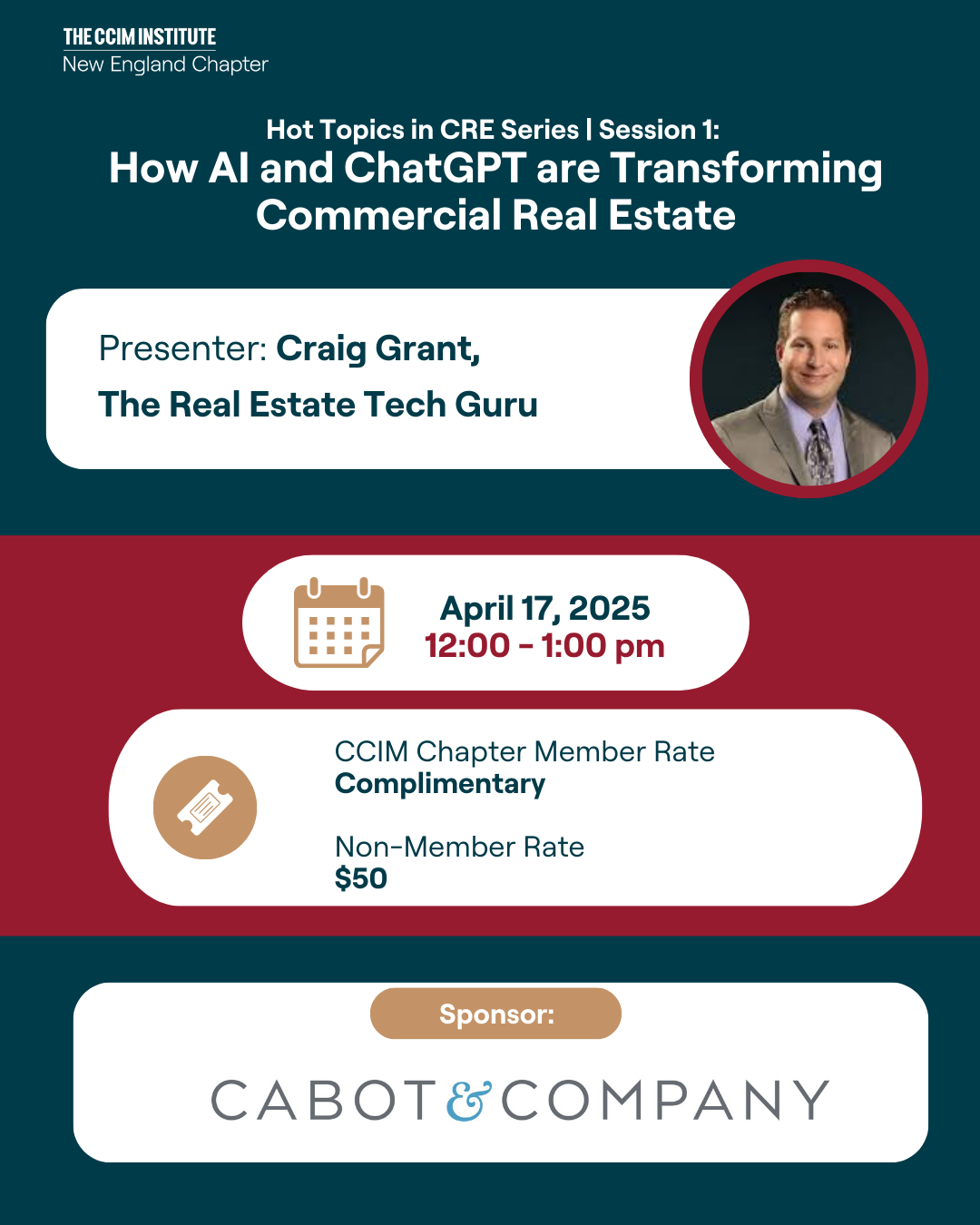 THE CCIM INSTITUTE
New England Chapter

Hot Topics in CRE Series | Session 1:
How AI and ChatGPT are Transforming Commercial Real Estate

Presenter: Craig Grant,
The Real Estate Tech Guru

April 17, 2025
12:00 - 1:00 pm

CCIM Chapter Member Rate
Complimentary

Non-Member Rate
$50

Sponsor:

CABOT & COMPANY